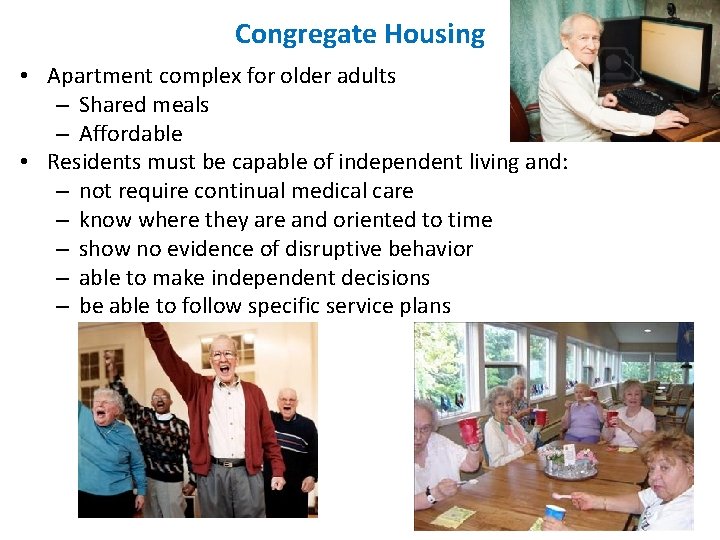 Congregate Housing

• Apartment complex for older adults
  – Shared meals
  – Affordable
• Residents must be capable of independent living and:
  – not require continual medical care
  – know where they are and oriented to time
  – show no evidence of disruptive behavior
  – able to make independent decisions
  – be able to follow specific service plans